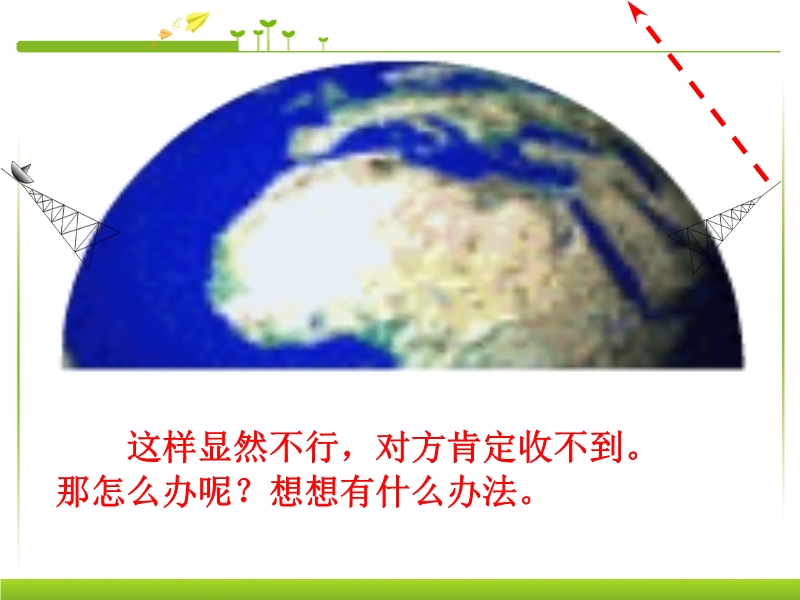 这样显然不行，对方肯定收不到。那怎么办呢？想想有什么办法。